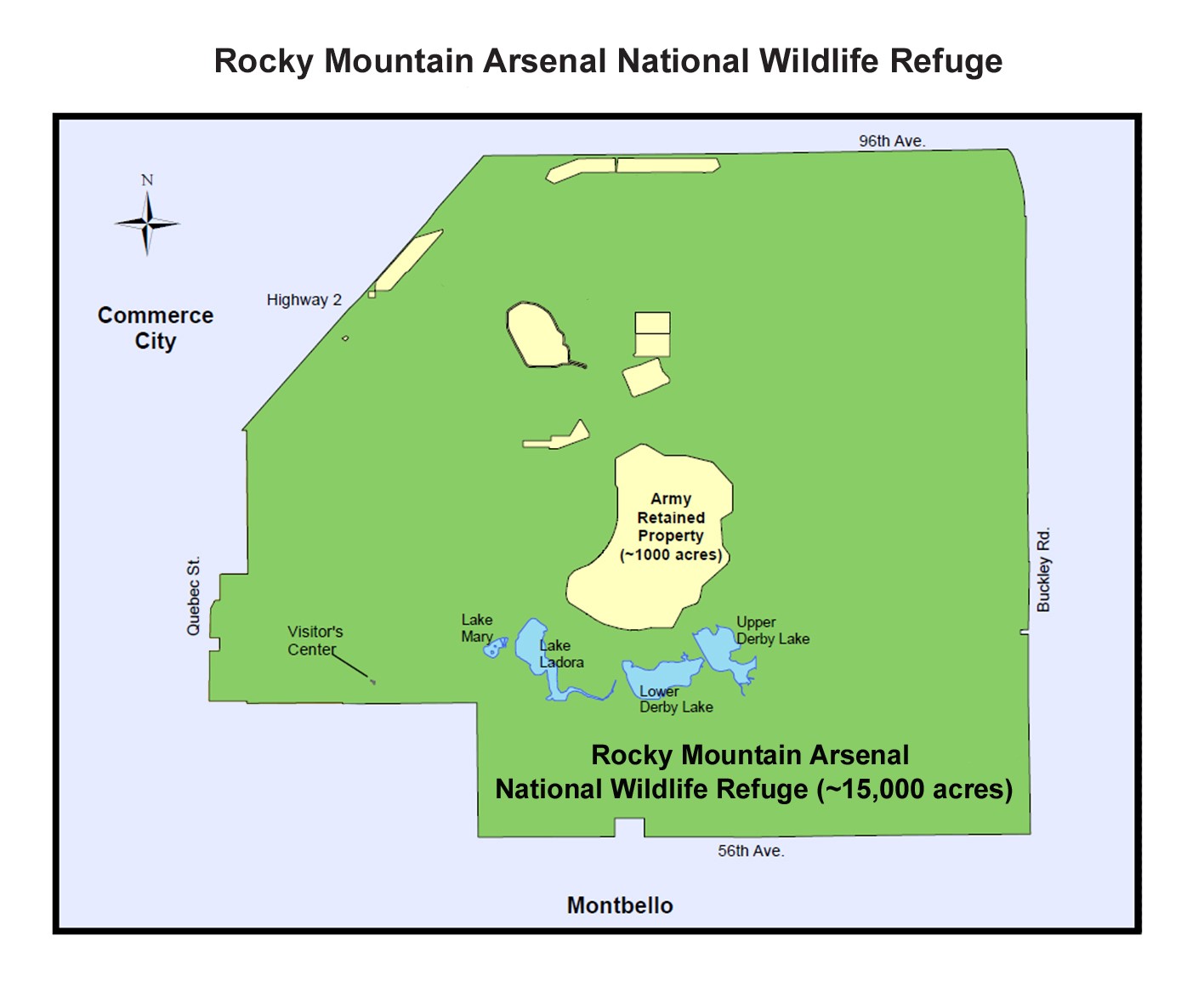 Rocky Mountain Arsenal National Wildlife Refuge

96th Ave.

N

Commerce City

Highway 2

Army Retained Property (~1000 acres)

Quebec St.

Buckley Rd.

Visitor's Center

Lake Mary

Lake Ladora

Upper Derby Lake

Lower Derby Lake

Rocky Mountain Arsenal National Wildlife Refuge (~15,000 acres)

56th Ave.

Montbello